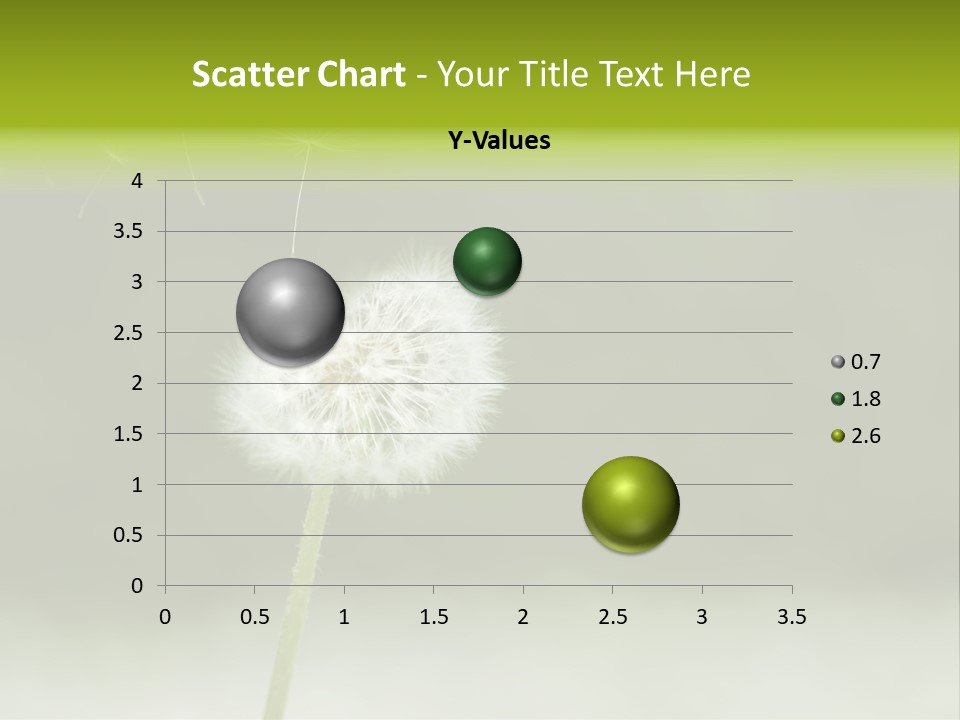 Scatter Chart - Your Title Text Here

Y-Values

4
3.5
3
2.5
2
1.5
1
0.5
0

0 0.5 1 1.5 2 2.5 3 3.5

0.7
1.8
2.6